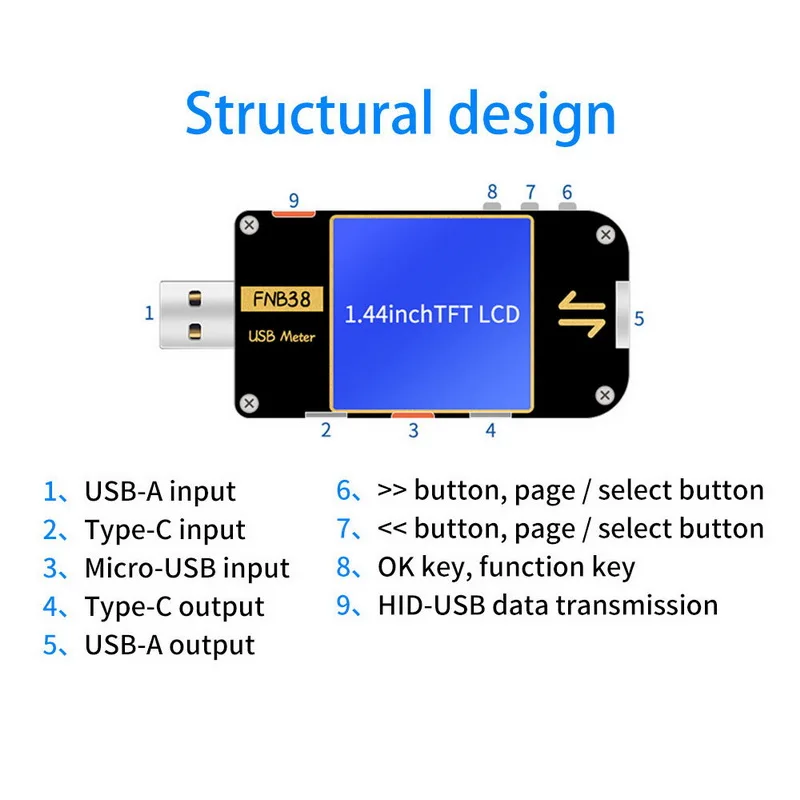 Structural design

9
8 7 6
1
FNB38
USB Meter
1.44inchTFT LCD
5
2 3 4

1、USB-A input
2、Type-C input
3、Micro-USB input
4、Type-C output
5、USB-A output

6、>> button, page / select button
7、<< button, page / select button
8、OK key, function key
9、HID-USB data transmission